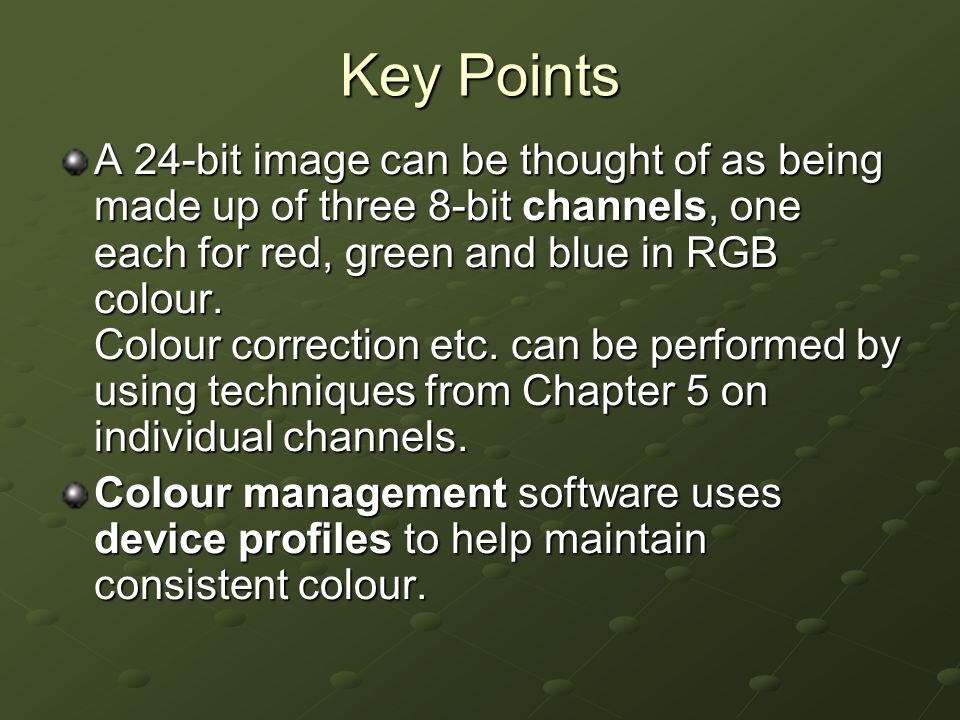 Key Points

A 24-bit image can be thought of as being made up of three 8-bit channels, one each for red, green and blue in RGB colour.
Colour correction etc. can be performed by using techniques from Chapter 5 on individual channels.

Colour management software uses device profiles to help maintain consistent colour.